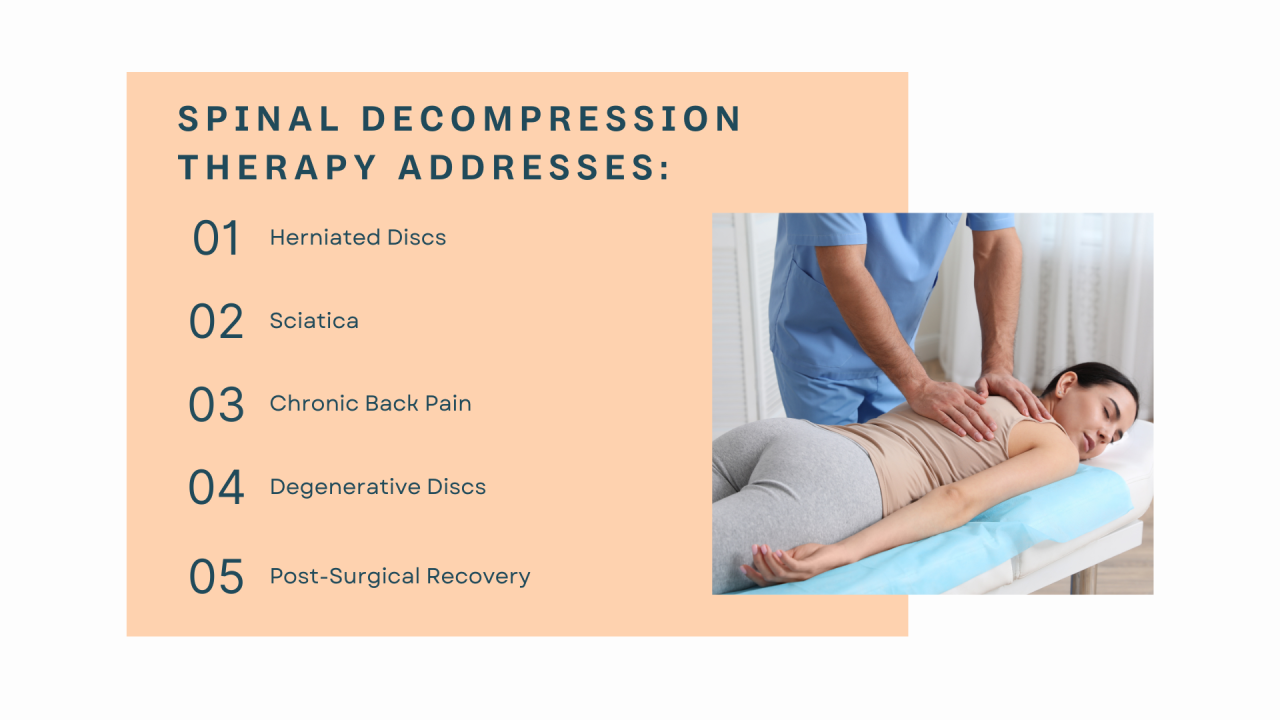 SPINAL DECOMPRESSION THERAPY ADDRESSES:

01 Herniated Discs

02 Sciatica

03 Chronic Back Pain

04 Degenerative Discs

05 Post-Surgical Recovery